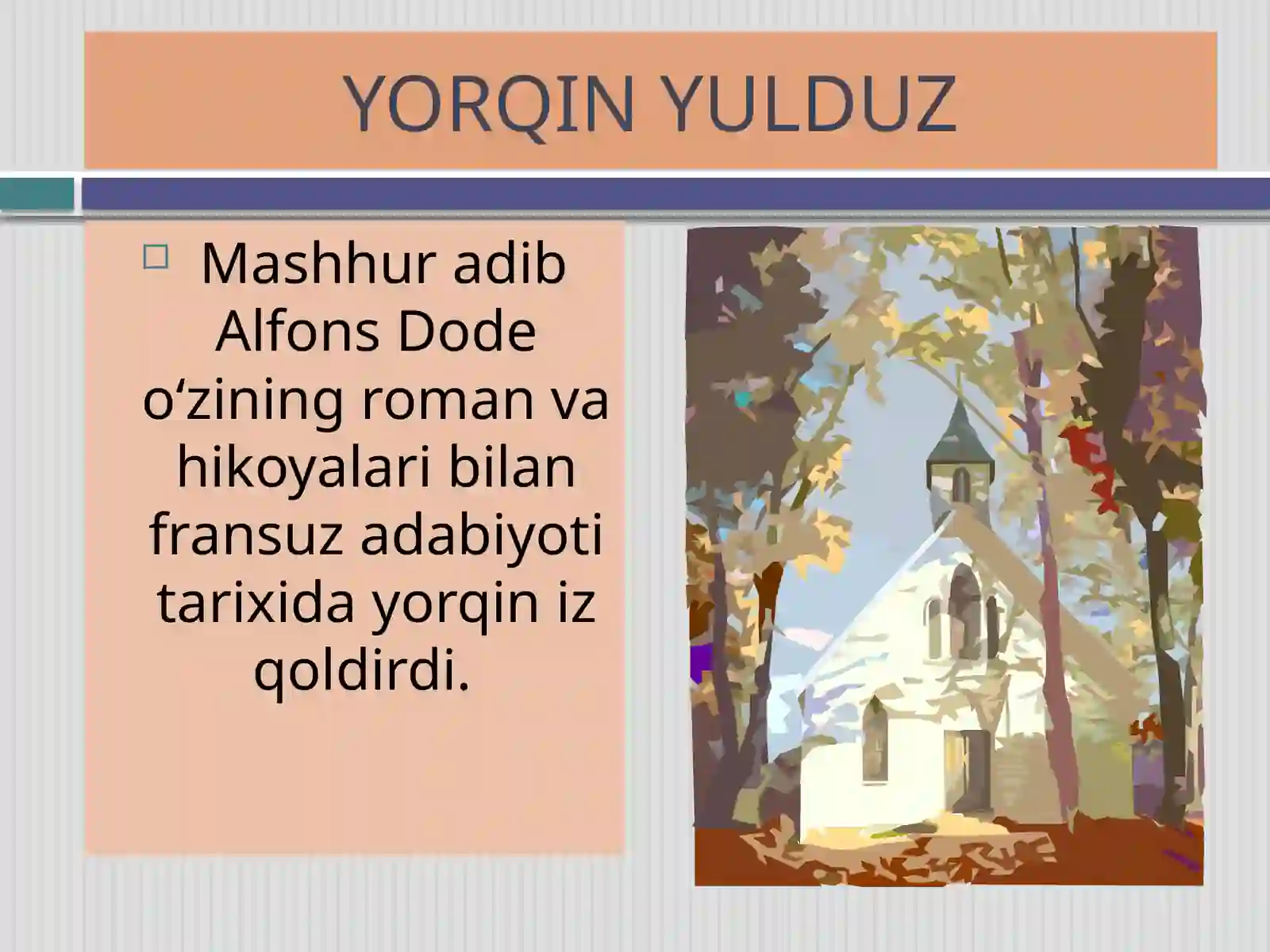 YORQIN YULDUZ

Mashhur adib Alfons Dode o‘zining roman va hikoyalari bilan fransuz adabiyoti tarixida yorqin iz qoldirdi.